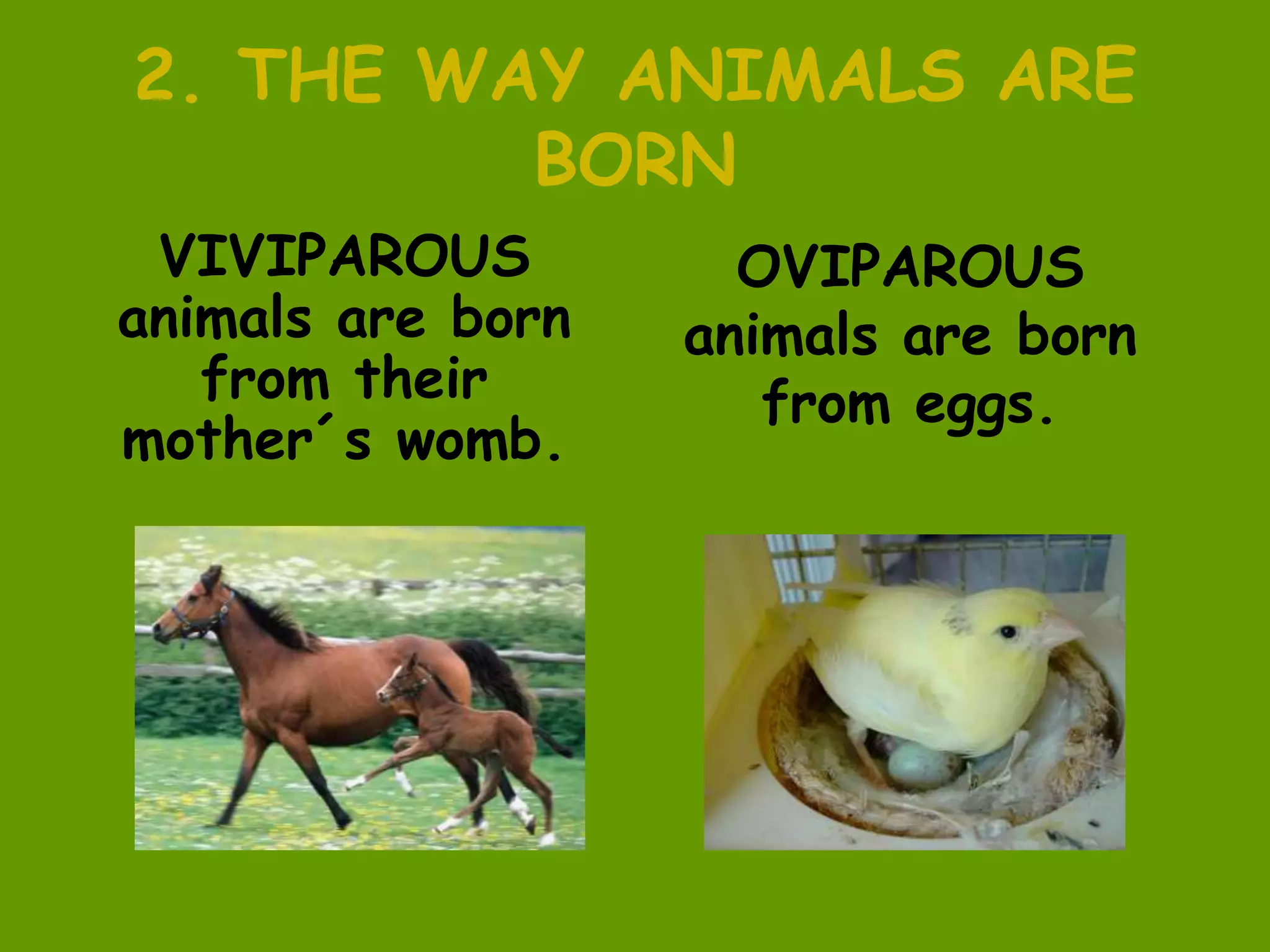 2. THE WAY ANIMALS ARE BORN

VIVIPAROUS animals are born from their mother´s womb.

OVIPAROUS animals are born from eggs.